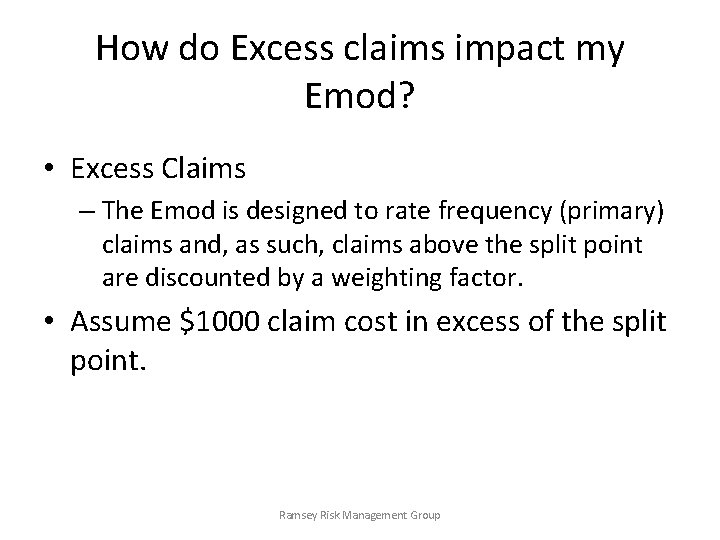 How do Excess claims impact my Emod?

• Excess Claims

– The Emod is designed to rate frequency (primary) claims and, as such, claims above the split point are discounted by a weighting factor.

• Assume \$1000 claim cost in excess of the split point.

Ramsey Risk Management Group